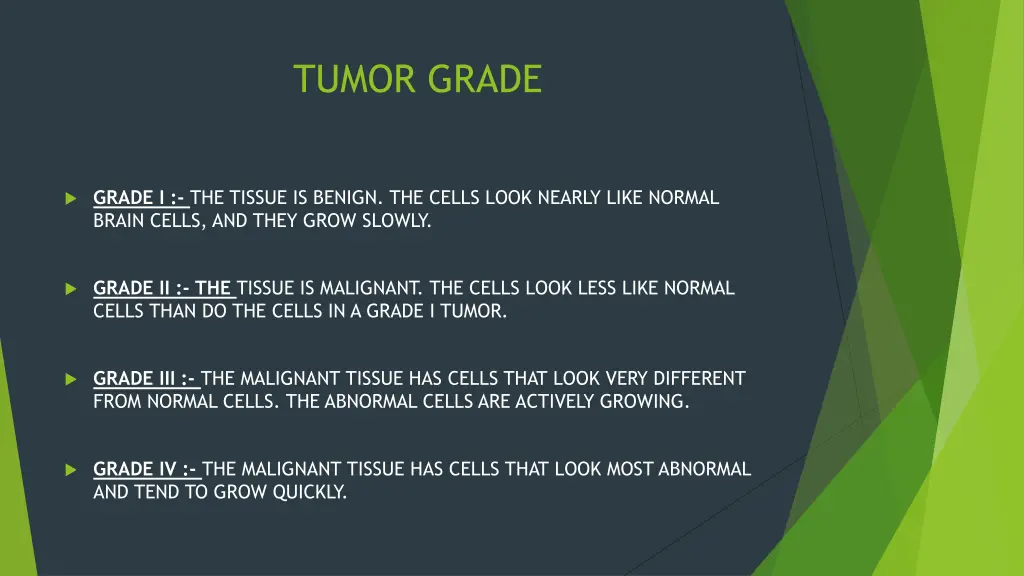 TUMOR GRADE

GRADE I :- THE TISSUE IS BENIGN. THE CELLS LOOK NEARLY LIKE NORMAL BRAIN CELLS, AND THEY GROW SLOWLY.

GRADE II :- THE TISSUE IS MALIGNANT. THE CELLS LOOK LESS LIKE NORMAL CELLS THAN DO THE CELLS IN A GRADE I TUMOR.

GRADE III :- THE MALIGNANT TISSUE HAS CELLS THAT LOOK VERY DIFFERENT FROM NORMAL CELLS. THE ABNORMAL CELLS ARE ACTIVELY GROWING.

GRADE IV :- THE MALIGNANT TISSUE HAS CELLS THAT LOOK MOST ABNORMAL AND TEND TO GROW QUICKLY.